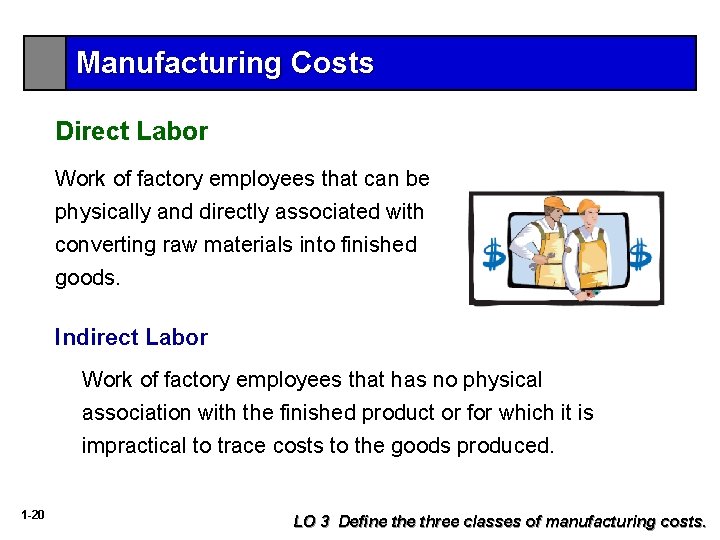 Manufacturing Costs

Direct Labor

Work of factory employees that can be physically and directly associated with converting raw materials into finished goods.

$ $

Indirect Labor

Work of factory employees that has no physical association with the finished product or for which it is impractical to trace costs to the goods produced.

1-20

LO 3 Define the three classes of manufacturing costs.